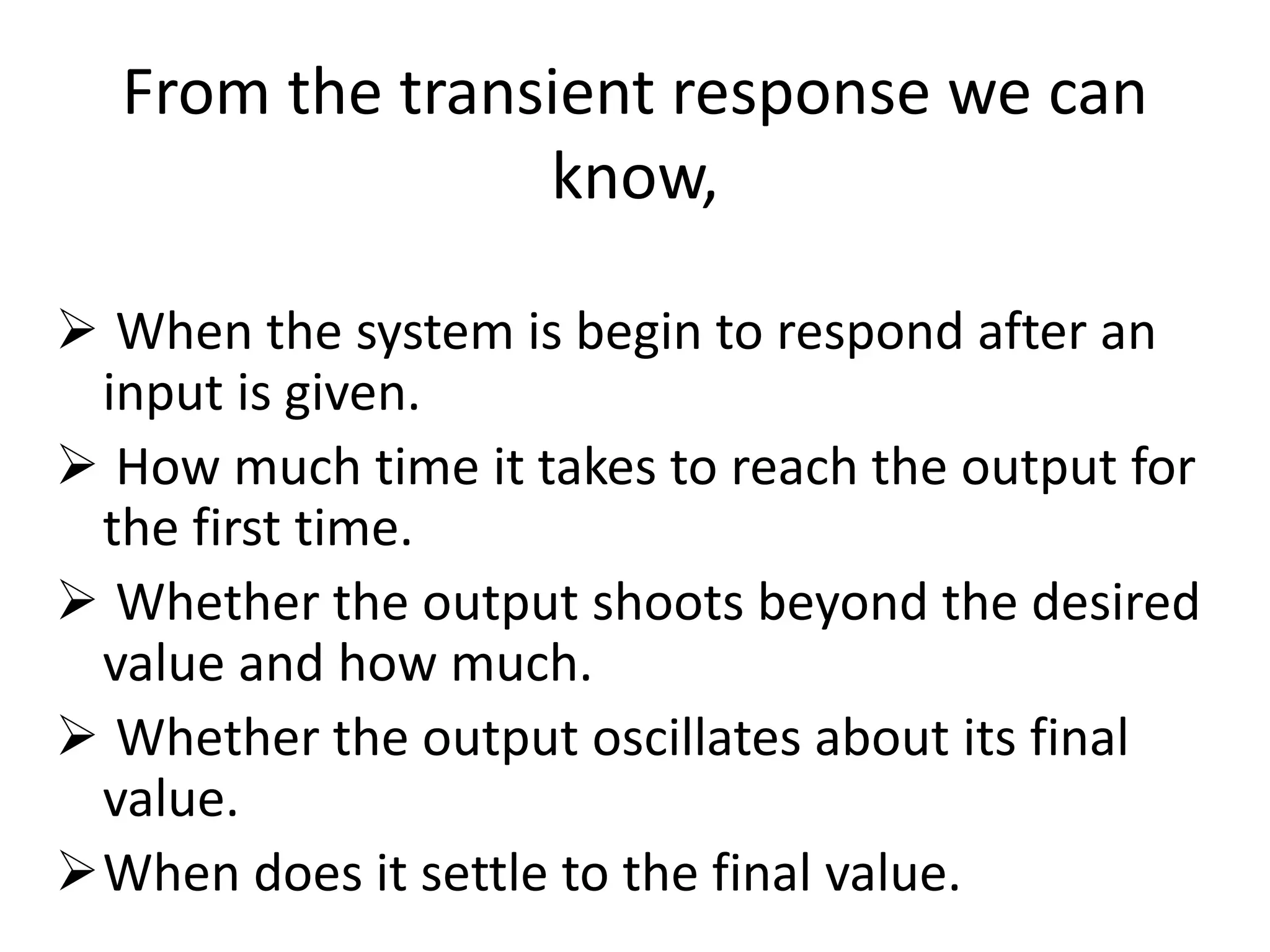 From the transient response we can know,

➢ When the system is begin to respond after an input is given.

➢ How much time it takes to reach the output for the first time.

➢ Whether the output shoots beyond the desired value and how much.

➢ Whether the output oscillates about its final value.

➢ When does it settle to the final value.